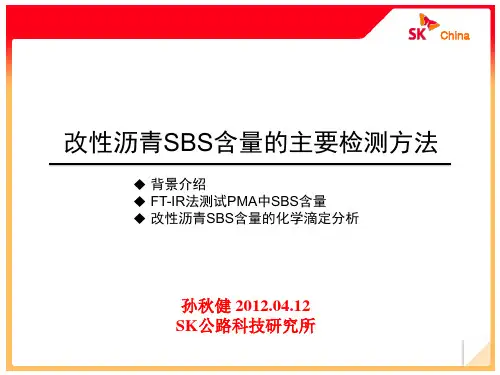 SK China

改性沥青SBS含量的主要检测方法

◆ 背景介绍
◆ FT-IR法测试PMA中SBS含量
◆ 改性沥青SBS含量的化学滴定分析

孙秋健 2012.04.12
SK公路科技研究所